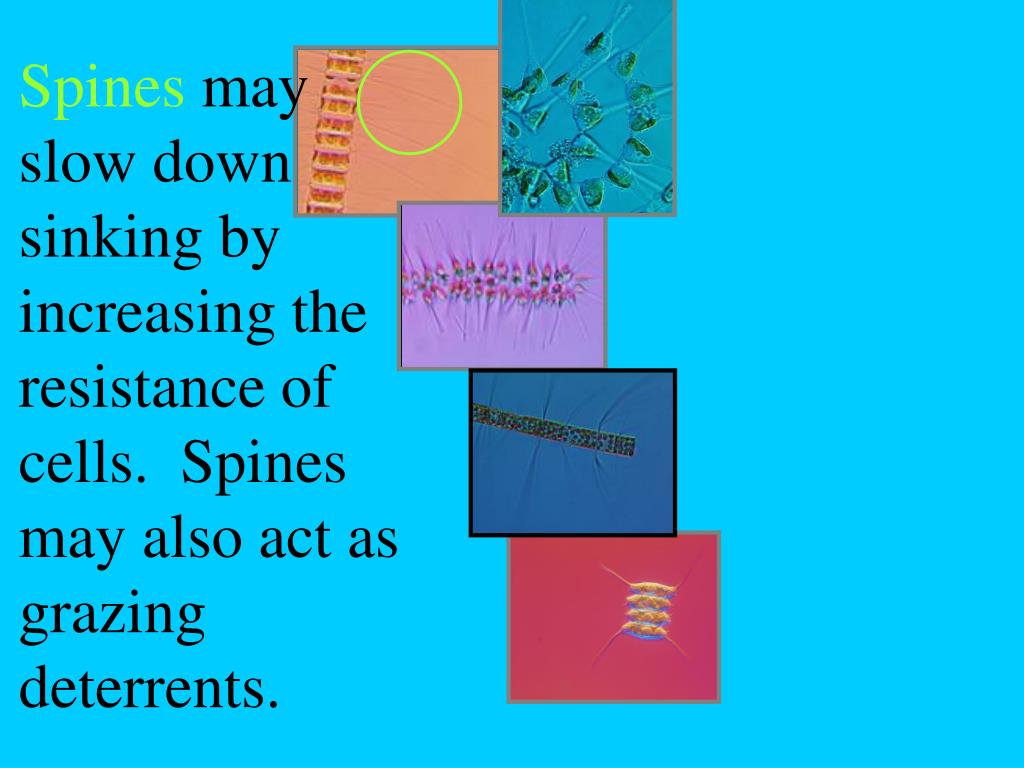 Spines may slow down sinking by increasing the resistance of cells. Spines may also act as grazing deterrents.